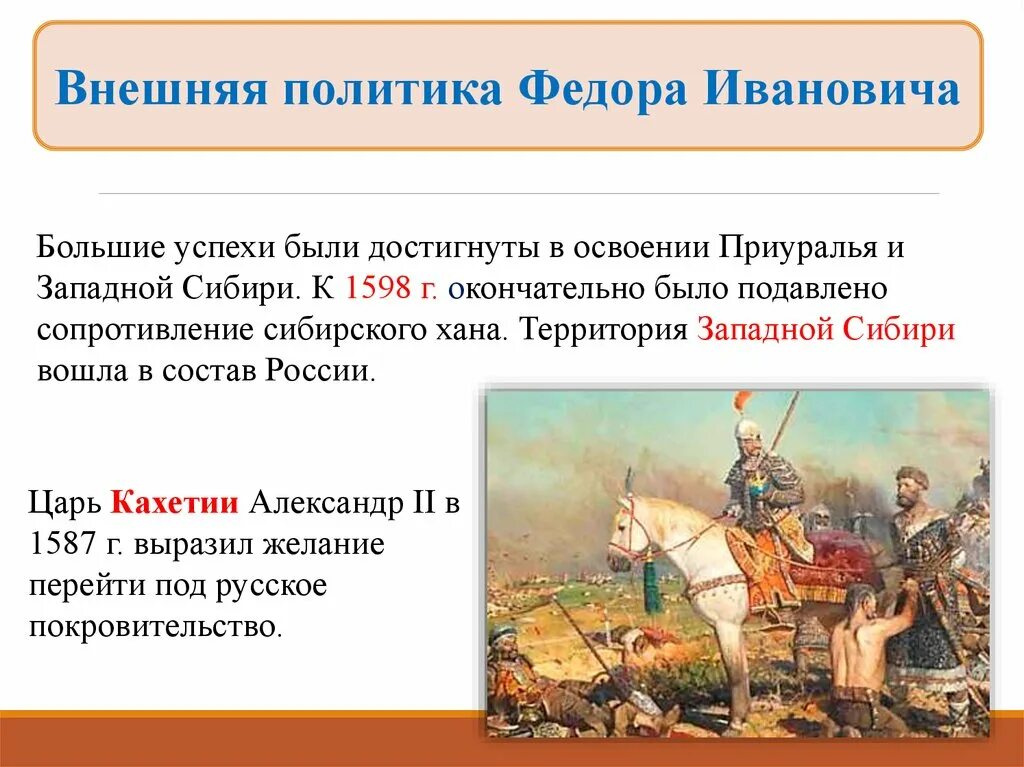 Внешняя политика Федора Ивановича

Большие успехи были достигнуты в освоении Приуралья и Западной Сибири. К 1598 г. окончательно было подавлено сопротивление сибирского хана. Территория Западной Сибири вошла в состав России.

Царь Кахетии Александр II в 1587 г. выразил желание перейти под русское покровительство.